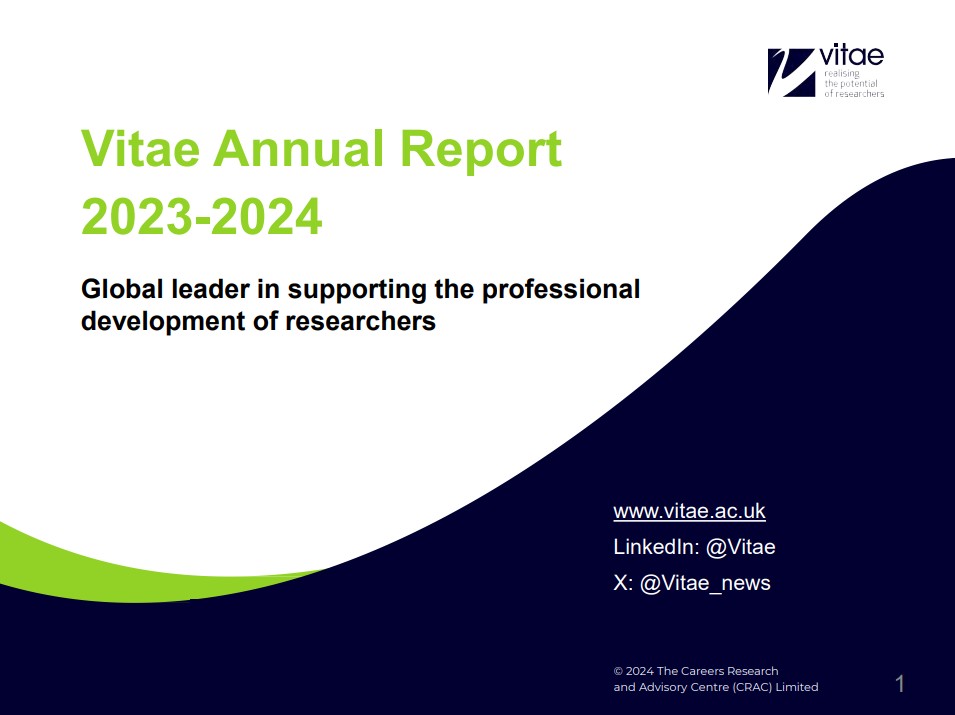 vitae
realising the potential of researchers

Vitae Annual Report 2023-2024

Global leader in supporting the professional development of researchers

www.vitae.ac.uk

LinkedIn: @Vitae

X: @Vitae_news

© 2024 The Careers Research and Advisory Centre (CRAC) Limited

1